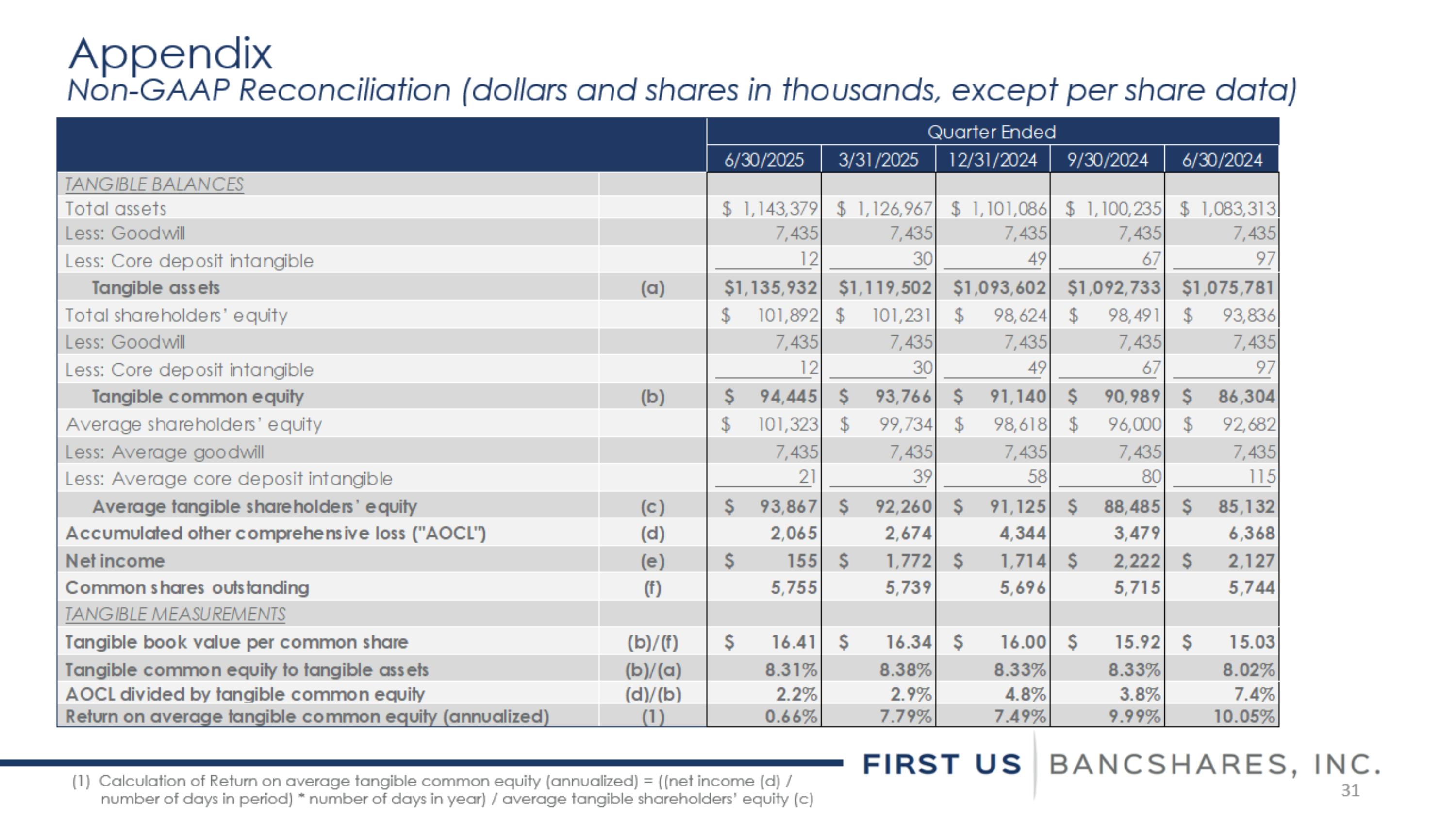 Appendix
Non-GAAP Reconciliation (dollars and shares in thousands, except per share data)

| | | Quarter Ended | | | | |
|---|---|---|---|---|---|---|
| | | 6/30/2025 | 3/31/2025 | 12/31/2024 | 9/30/2024 | 6/30/2024 |
| TANGIBLE BALANCES | | | | | | |
| Total assets | | \$ 1,143,379 | \$ 1,126,967 | \$ 1,101,086 | \$ 1,100,235 | \$ 1,083,313 |
| Less: Goodwill | | 7,435 | 7,435 | 7,435 | 7,435 | 7,435 |
| Less: Core deposit intangible | | 12 | 30 | 49 | 67 | 97 |
| Tangible assets | (a) | \$1,135,932 | \$1,119,502 | \$1,093,602 | \$1,092,733 | \$1,075,781 |
| Total shareholders' equity | | \$ 101,892 | \$ 101,231 | \$ 98,624 | \$ 98,491 | \$ 93,836 |
| Less: Goodwill | | 7,435 | 7,435 | 7,435 | 7,435 | 7,435 |
| Less: Core deposit intangible | | 12 | 30 | 49 | 67 | 97 |
| Tangible common equity | (b) | \$ 94,445 | \$ 93,766 | \$ 91,140 | \$ 90,989 | \$ 86,304 |
| Average shareholders' equity | | \$ 101,323 | \$ 99,734 | \$ 98,618 | \$ 96,000 | \$ 92,682 |
| Less: Average goodwill | | 7,435 | 7,435 | 7,435 | 7,435 | 7,435 |
| Less: Average core deposit intangible | | 21 | 39 | 58 | 80 | 115 |
| Average tangible shareholders' equity | (c) | \$ 93,867 | \$ 92,260 | \$ 91,125 | \$ 88,485 | \$ 85,132 |
| Accumulated other comprehensive loss ("AOCL") | (d) | 2,065 | 2,674 | 4,344 | 3,479 | 6,368 |
| Net income | (e) | \$ 155 | \$ 1,772 | \$ 1,714 | \$ 2,222 | \$ 2,127 |
| Common shares outstanding | (f) | 5,755 | 5,739 | 5,696 | 5,715 | 5,744 |
| TANGIBLE MEASUREMENTS | | | | | | |
| Tangible book value per common share | (b)/(f) | \$ 16.41 | \$ 16.34 | \$ 16.00 | \$ 15.92 | \$ 15.03 |
| Tangible common equity to tangible assets | (b)/(a) | 8.31% | 8.38% | 8.33% | 8.33% | 8.02% |
| AOCL divided by tangible common equity | (d)/(b) | 2.2% | 2.9% | 4.8% | 3.8% | 7.4% |
| Return on average tangible common equity (annualized) | (1) | 0.66% | 7.79% | 7.49% | 9.99% | 10.05% |

(1) Calculation of Return on average tangible common equity (annualized) = ((net income (d) / number of days in period) * number of days in year) / average tangible shareholders' equity (c)

FIRST US BANCSHARES, INC.

31